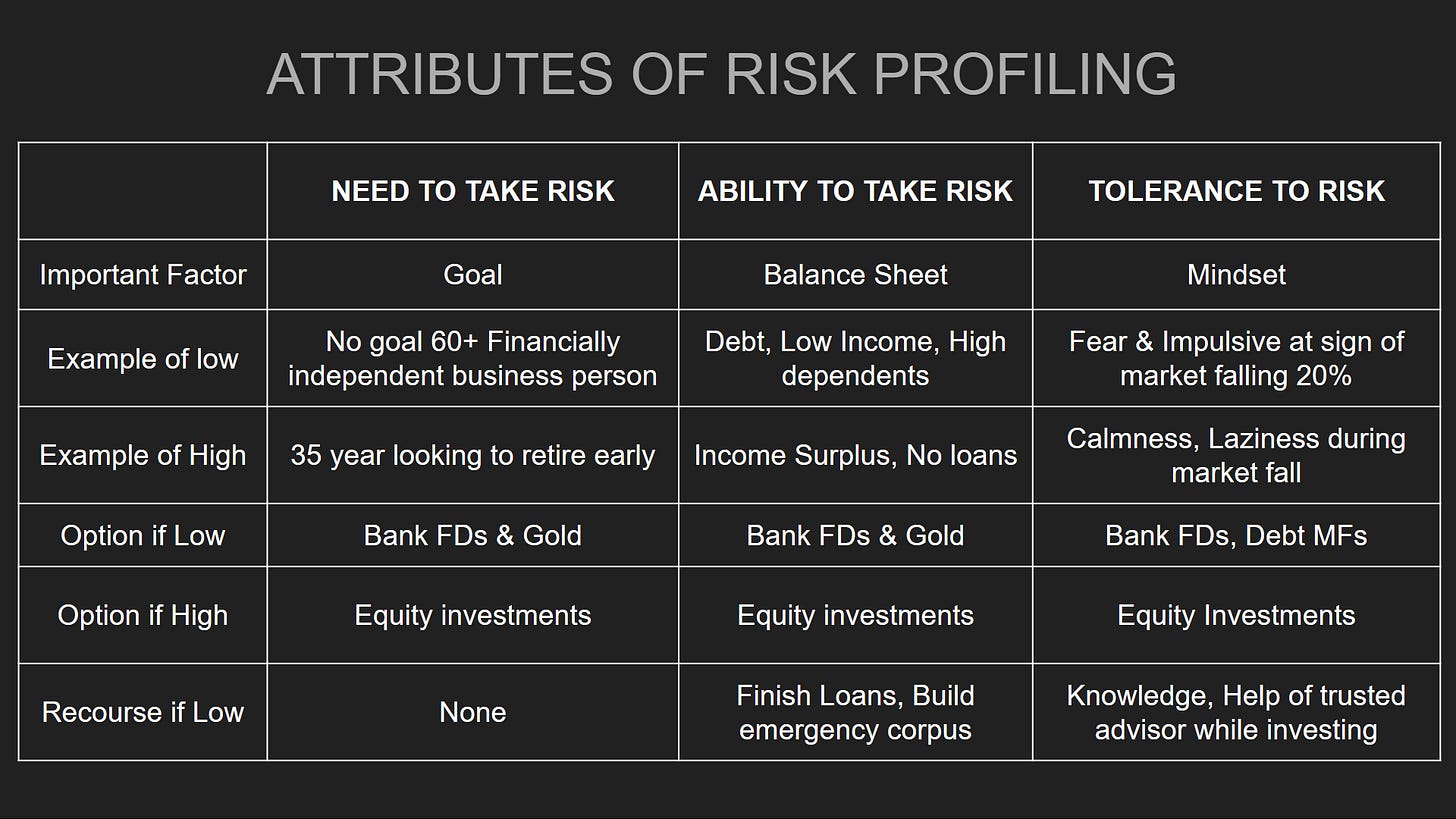 ATTRIBUTES OF RISK PROFILING

| | NEED TO TAKE RISK | ABILITY TO TAKE RISK | TOLERANCE TO RISK |
|---|---|---|---|
| Important Factor | Goal | Balance Sheet | Mindset |
| Example of low | No goal 60+ Financially independent business person | Debt, Low Income, High dependents | Fear & Impulsive at sign of market falling 20% |
| Example of High | 35 year looking to retire early | Income Surplus, No loans | Calmness, Laziness during market fall |
| Option if Low | Bank FDs & Gold | Bank FDs & Gold | Bank FDs, Debt MFs |
| Option if High | Equity investments | Equity investments | Equity Investments |
| Recourse if Low | None | Finish Loans, Build emergency corpus | Knowledge, Help of trusted advisor while investing |